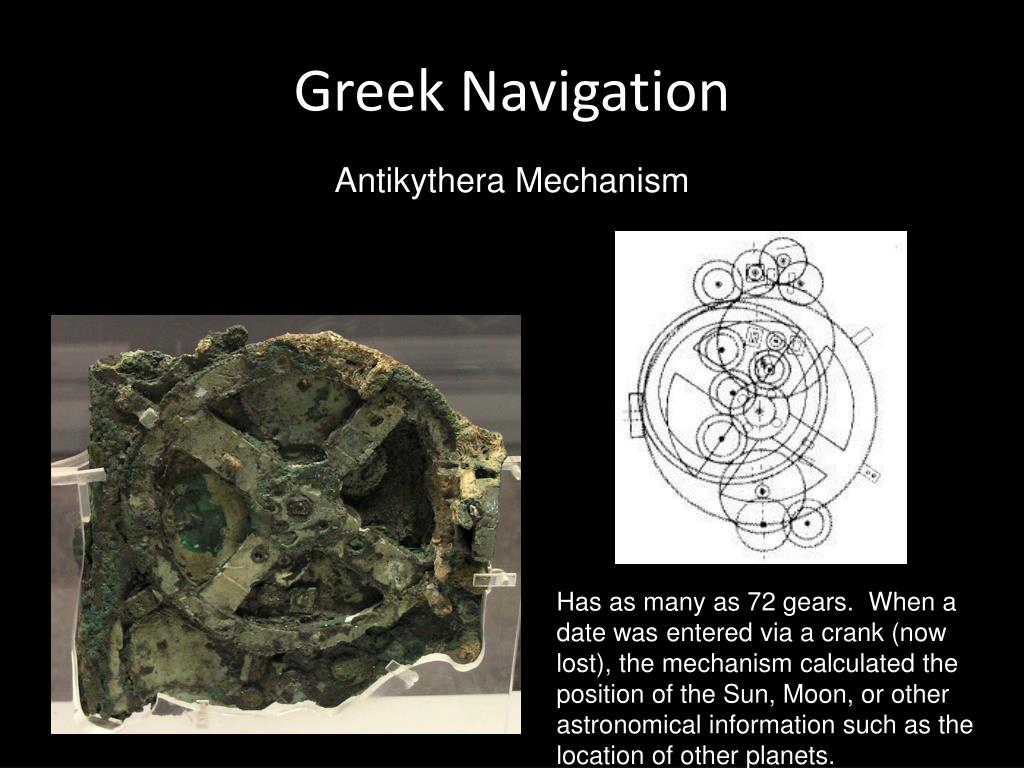 Greek Navigation

Antikythera Mechanism

Has as many as 72 gears. When a date was entered via a crank (now lost), the mechanism calculated the position of the Sun, Moon, or other astronomical information such as the location of other planets.